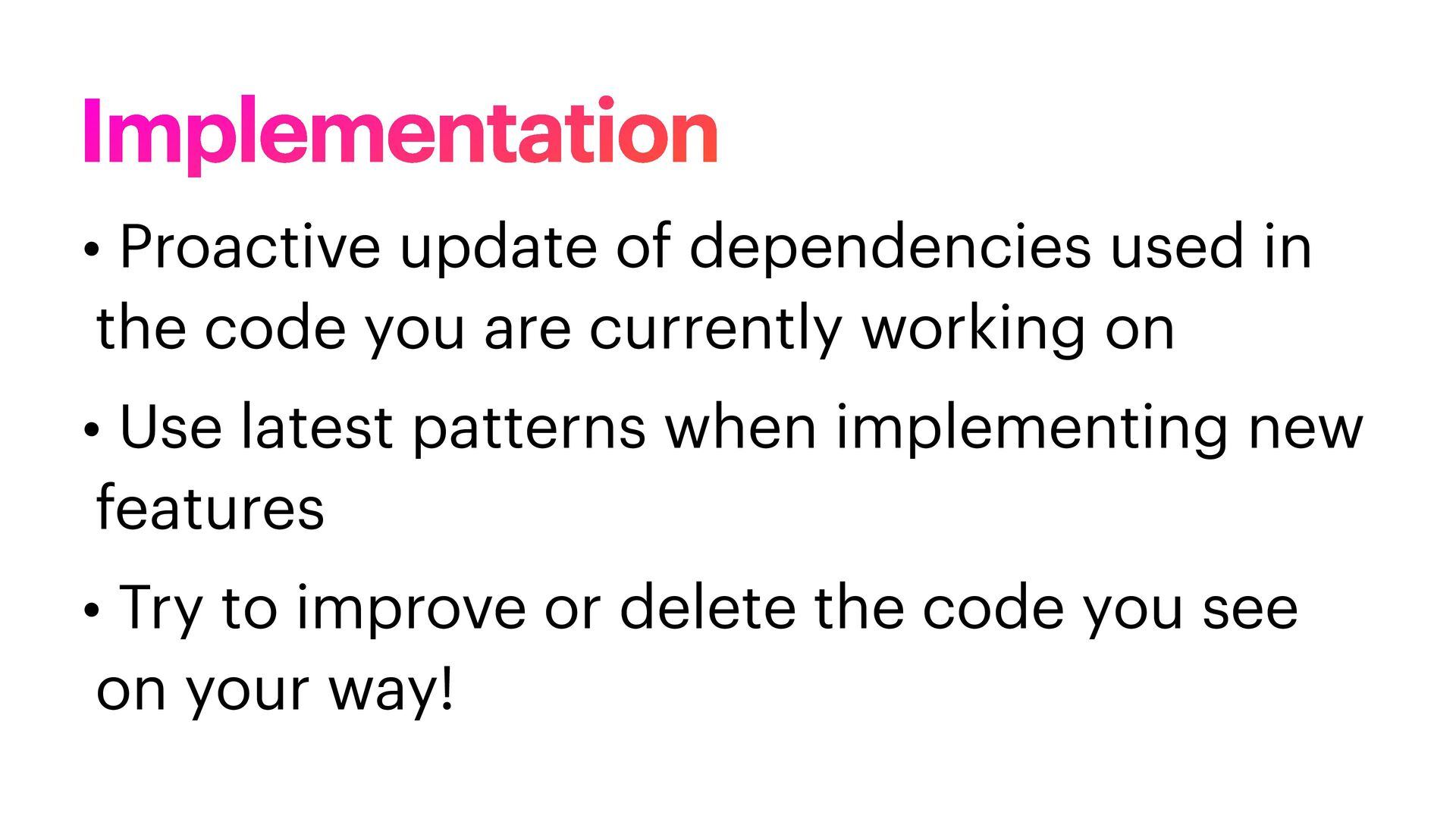 Implementation

• Proactive update of dependencies used in the code you are currently working on

• Use latest patterns when implementing new features

• Try to improve or delete the code you see on your way!